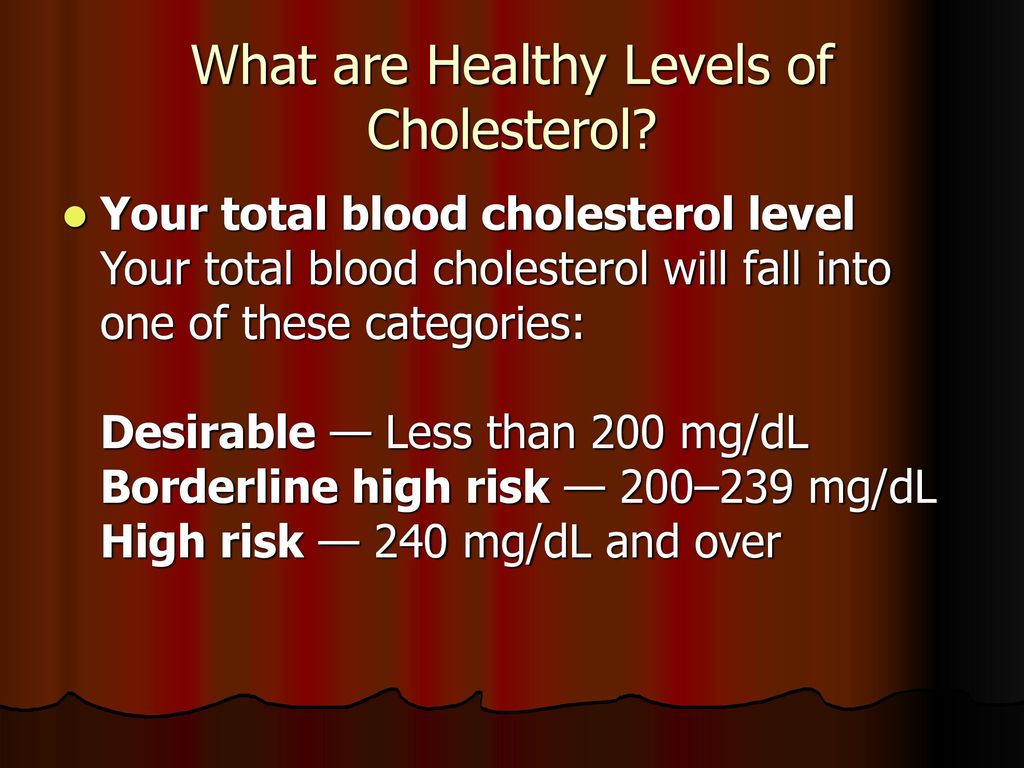 What are Healthy Levels of Cholesterol?

Your total blood cholesterol level
Your total blood cholesterol will fall into one of these categories:

Desirable — Less than 200 mg/dL
Borderline high risk — 200–239 mg/dL
High risk — 240 mg/dL and over